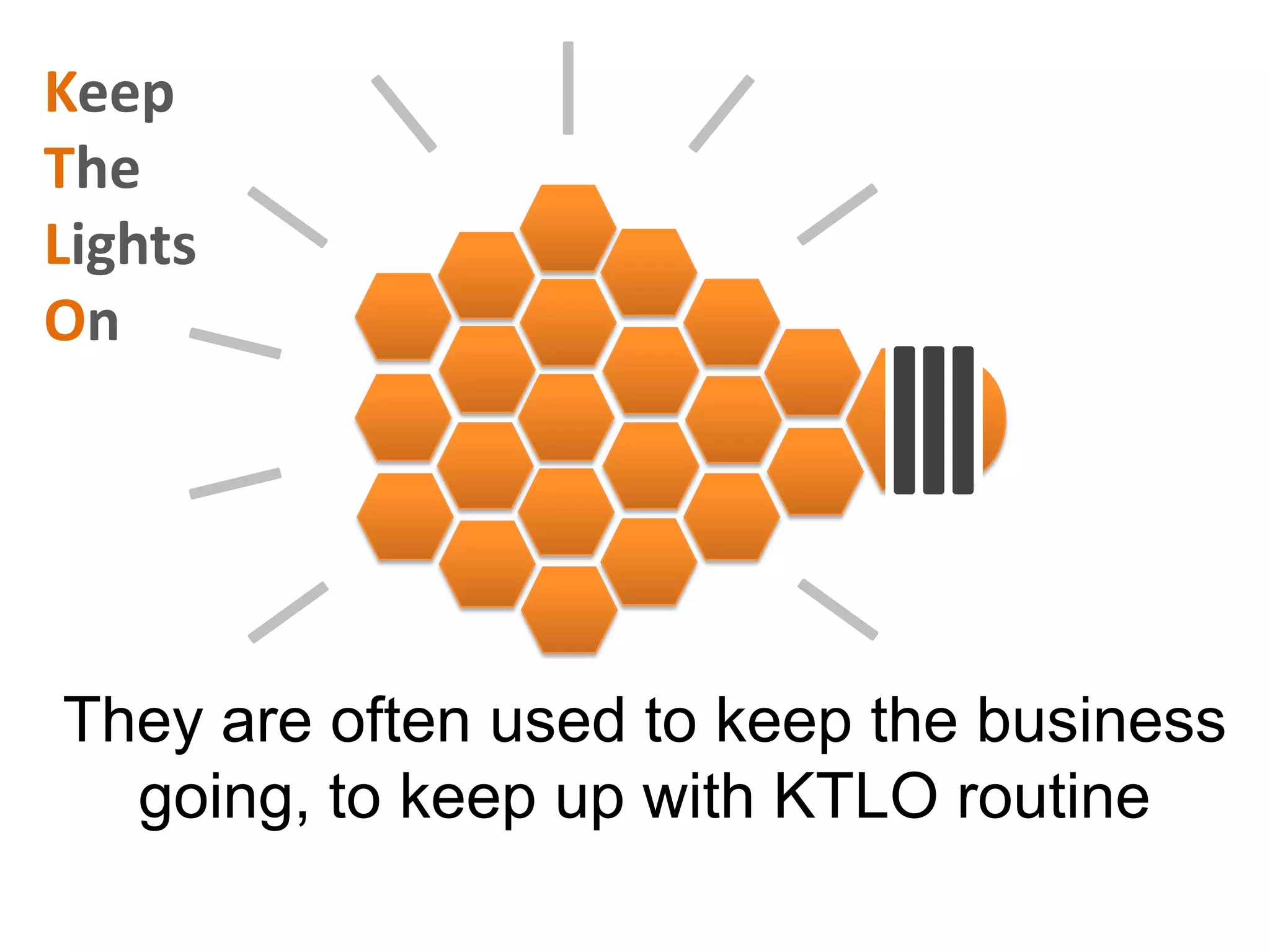 Keep
The
Lights
On

They are often used to keep the business going, to keep up with KTLO routine